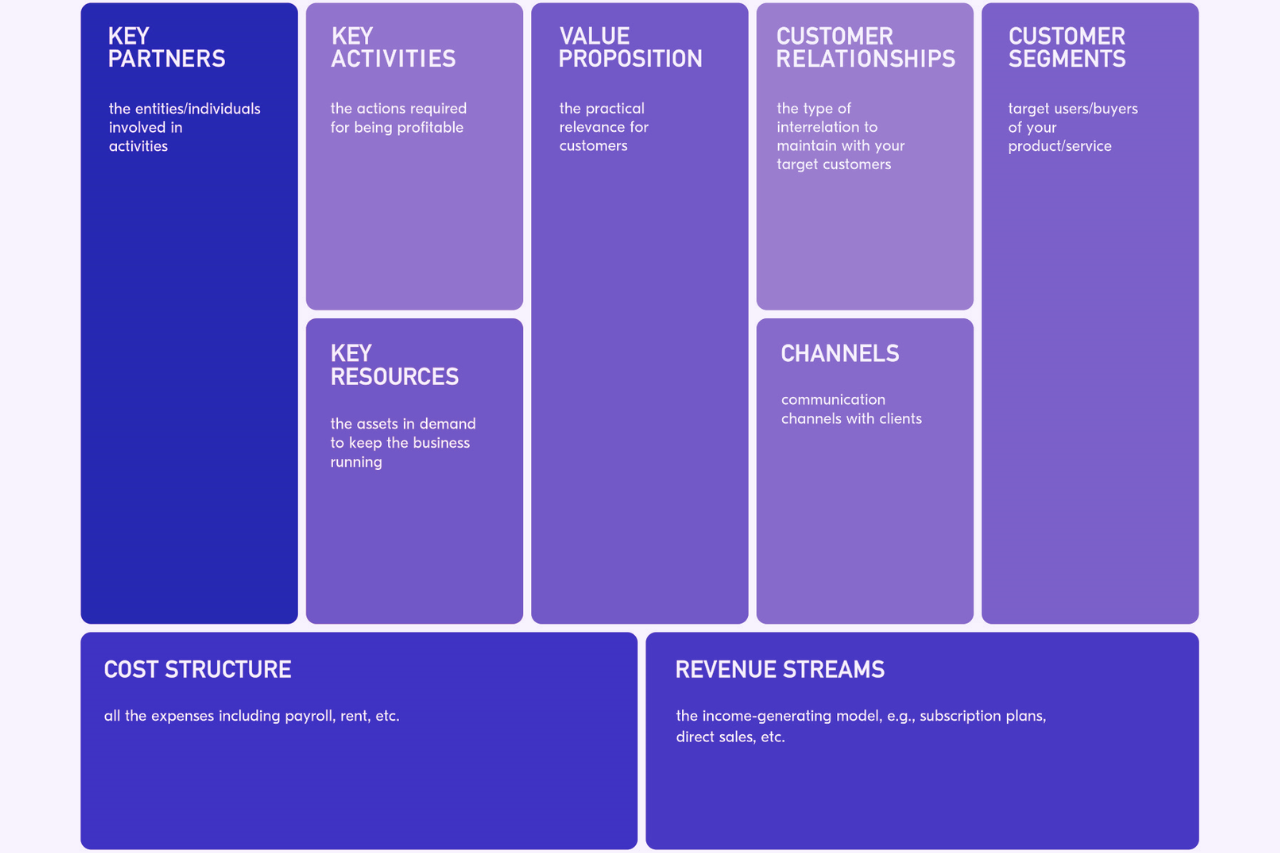 KEY PARTNERS

the entities/individuals involved in activities

KEY ACTIVITIES

the actions required for being profitable

KEY RESOURCES

the assets in demand to keep the business running

VALUE PROPOSITION

the practical relevance for customers

CUSTOMER RELATIONSHIPS

the type of interrelation to maintain with your target customers

CHANNELS

communication channels with clients

CUSTOMER SEGMENTS

target users/buyers of your product/service

COST STRUCTURE

all the expenses including payroll, rent, etc.

REVENUE STREAMS

the income-generating model, e.g., subscription plans, direct sales, etc.